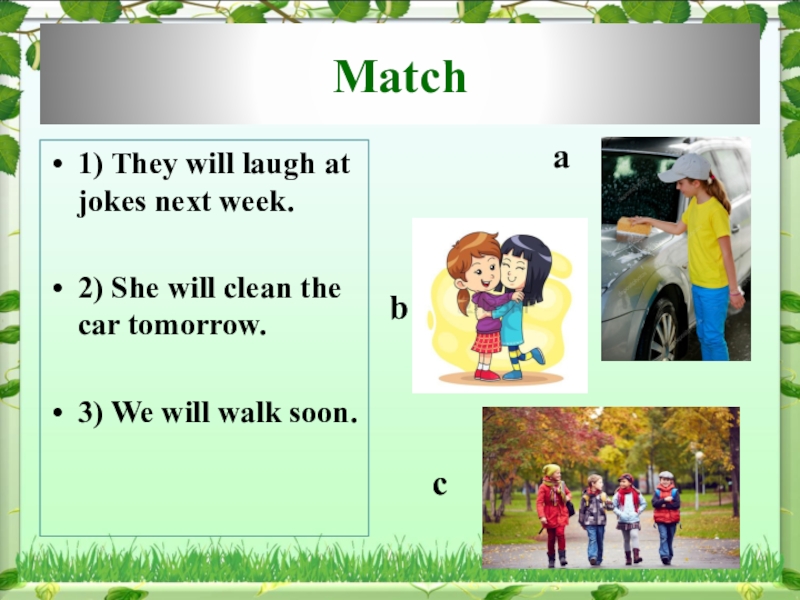 Match

• 1) They will laugh at jokes next week.

• 2) She will clean the car tomorrow.

• 3) We will walk soon.

a

b

c